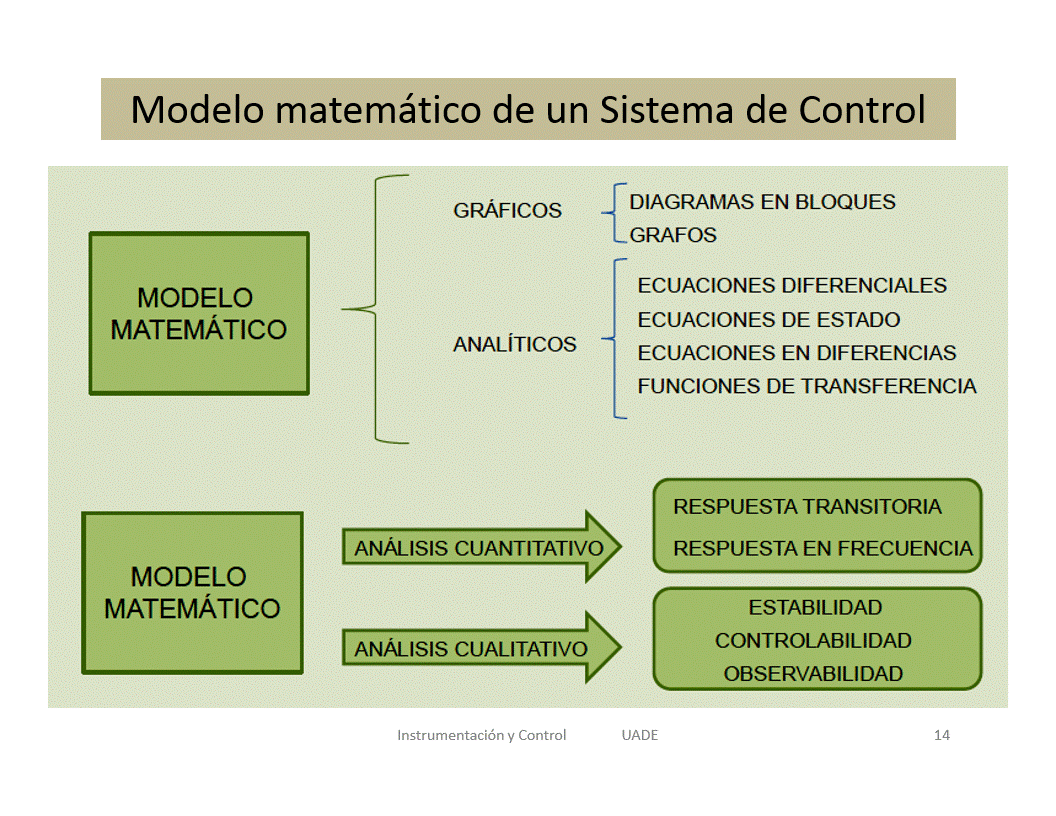 Modelo matemático de un Sistema de Control

MODELO MATEMÁTICO

GRÁFICOS

DIAGRAMAS EN BLOQUES
GRAFOS

ANALÍTICOS

ECUACIONES DIFERENCIALES
ECUACIONES DE ESTADO
ECUACIONES EN DIFERENCIAS
FUNCIONES DE TRANSFERENCIA

MODELO MATEMÁTICO

ANÁLISIS CUANTITATIVO

RESPUESTA TRANSITORIA
RESPUESTA EN FRECUENCIA

ANÁLISIS CUALITATIVO

ESTABILIDAD
CONTROLABILIDAD
OBSERVABILIDAD

Instrumentación y Control UADE 14